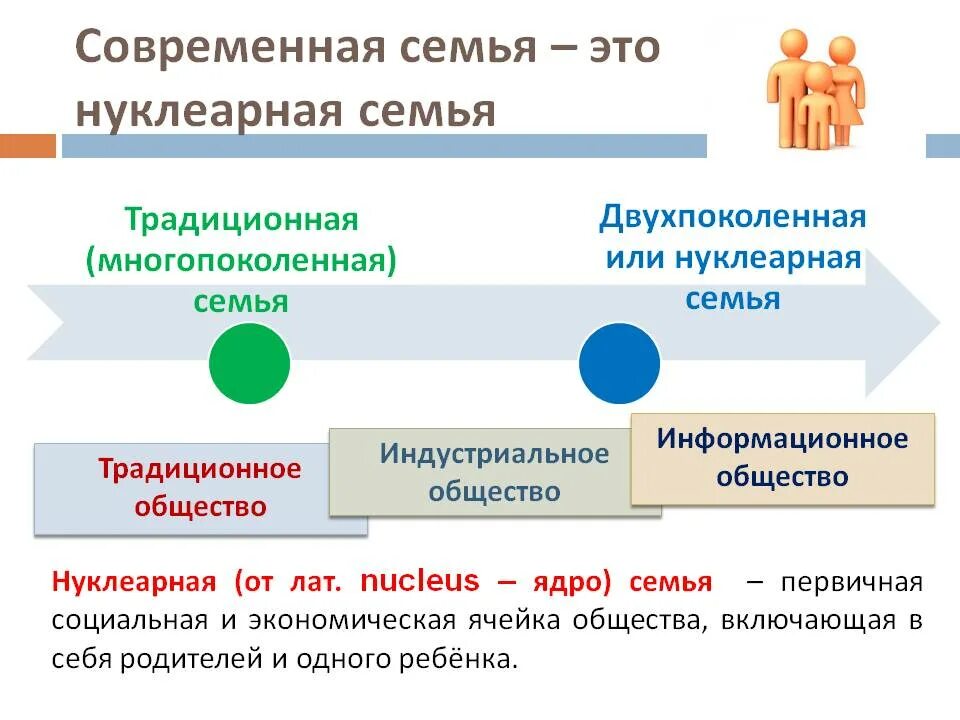 Современная семья – это нуклеарная семья

Традиционная (многопоколенная) семья

Двухпоколенная или нуклеарная семья

Традиционное общество

Индустриальное общество

Информационное общество

Нуклеарная (от лат. nucleus – ядро) семья – первичная социальная и экономическая ячейка общества, включающая в себя родителей и одного ребёнка.